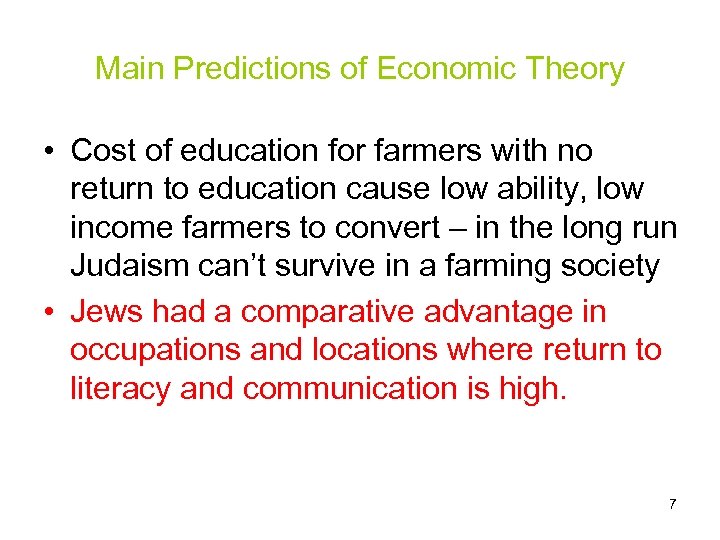 Main Predictions of Economic Theory

• Cost of education for farmers with no return to education cause low ability, low income farmers to convert – in the long run Judaism can’t survive in a farming society

• Jews had a comparative advantage in occupations and locations where return to literacy and communication is high.

7